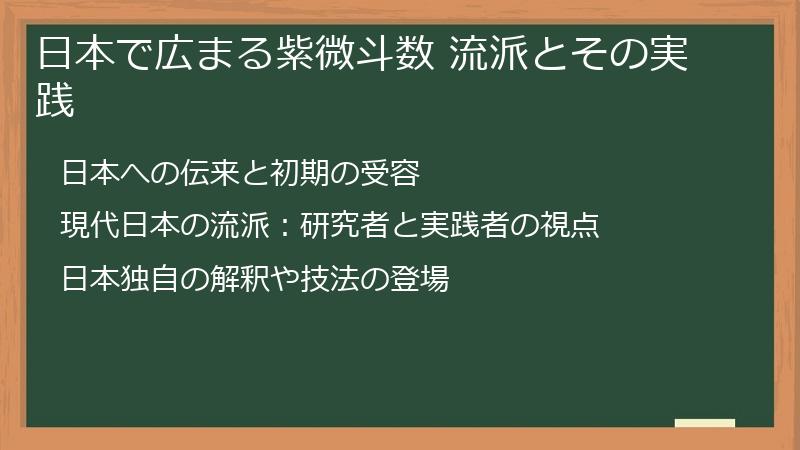 日本で広まる紫微斗数 流派とその実践

日本への伝来と初期の受容

現代日本の流派：研究者と実践者の視点

日本独自の解釈や技法の登場